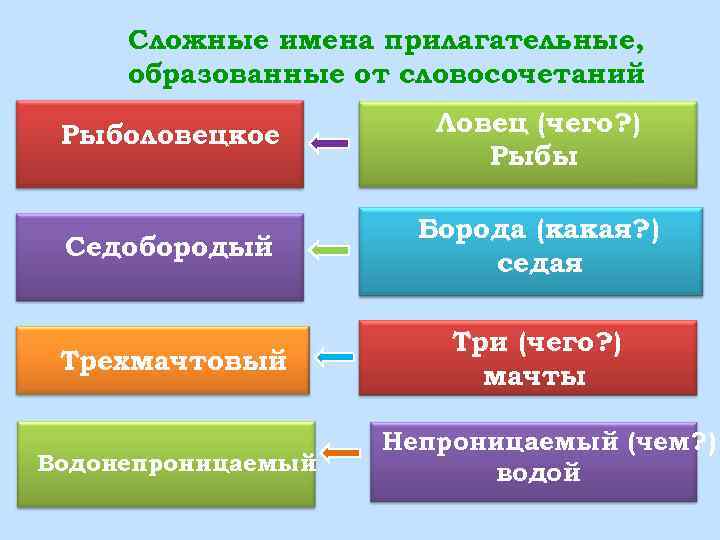 Сложные имена прилагательные, образованные от словосочетаний

Рыболовецкое

Ловец (чего?) Рыбы

Седобородый

Борода (какая?) седая

Трехмачтовый

Три (чего?) мачты

Водонепроницаемый

Непроницаемый (чем?) водой